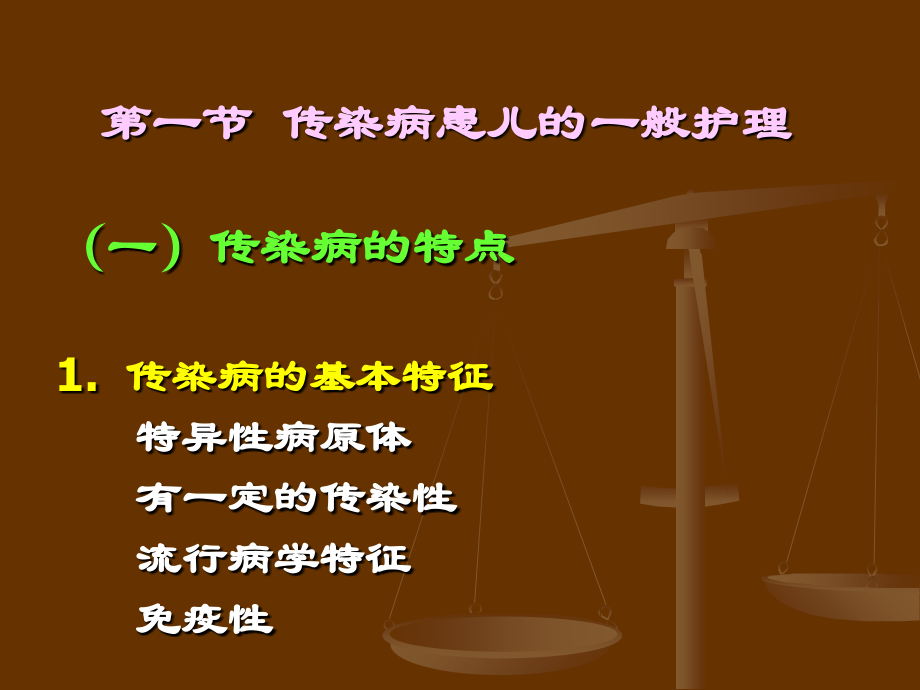 第一节 传染病患儿的一般护理

（一）传染病的特点

1. 传染病的基本特征

特异性病原体

有一定的传染性

流行病学特征

免疫性